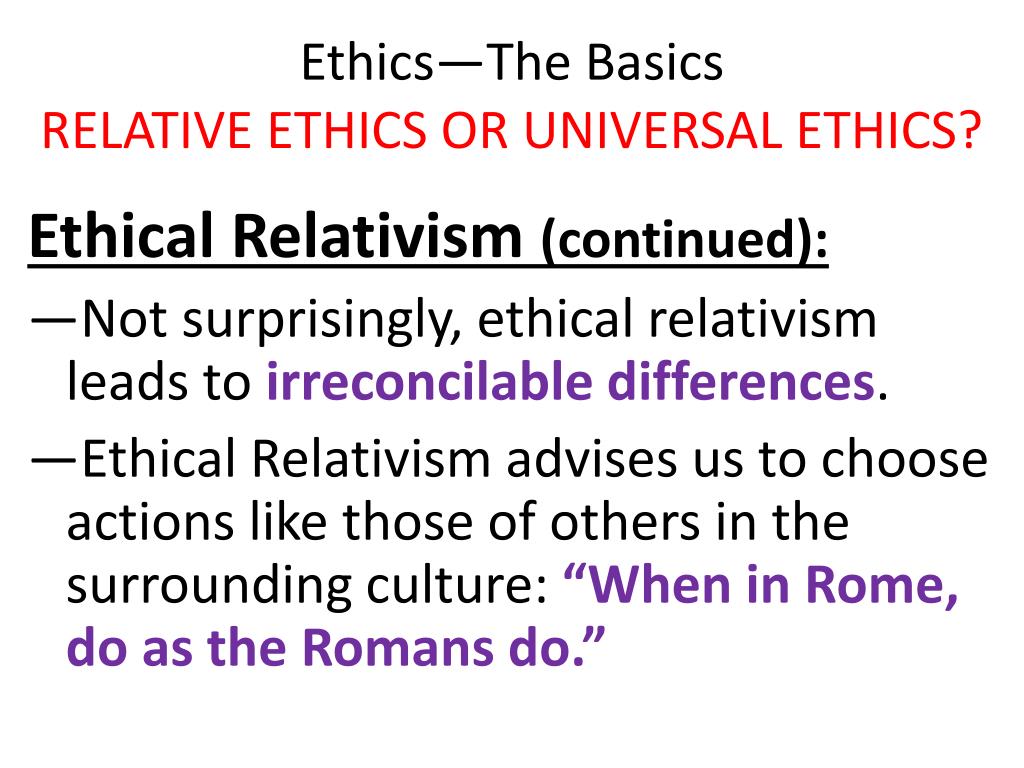 Ethics—The Basics
RELATIVE ETHICS OR UNIVERSAL ETHICS?

Ethical Relativism (continued):

—Not surprisingly, ethical relativism leads to irreconcilable differences.

—Ethical Relativism advises us to choose actions like those of others in the surrounding culture: “When in Rome, do as the Romans do.”